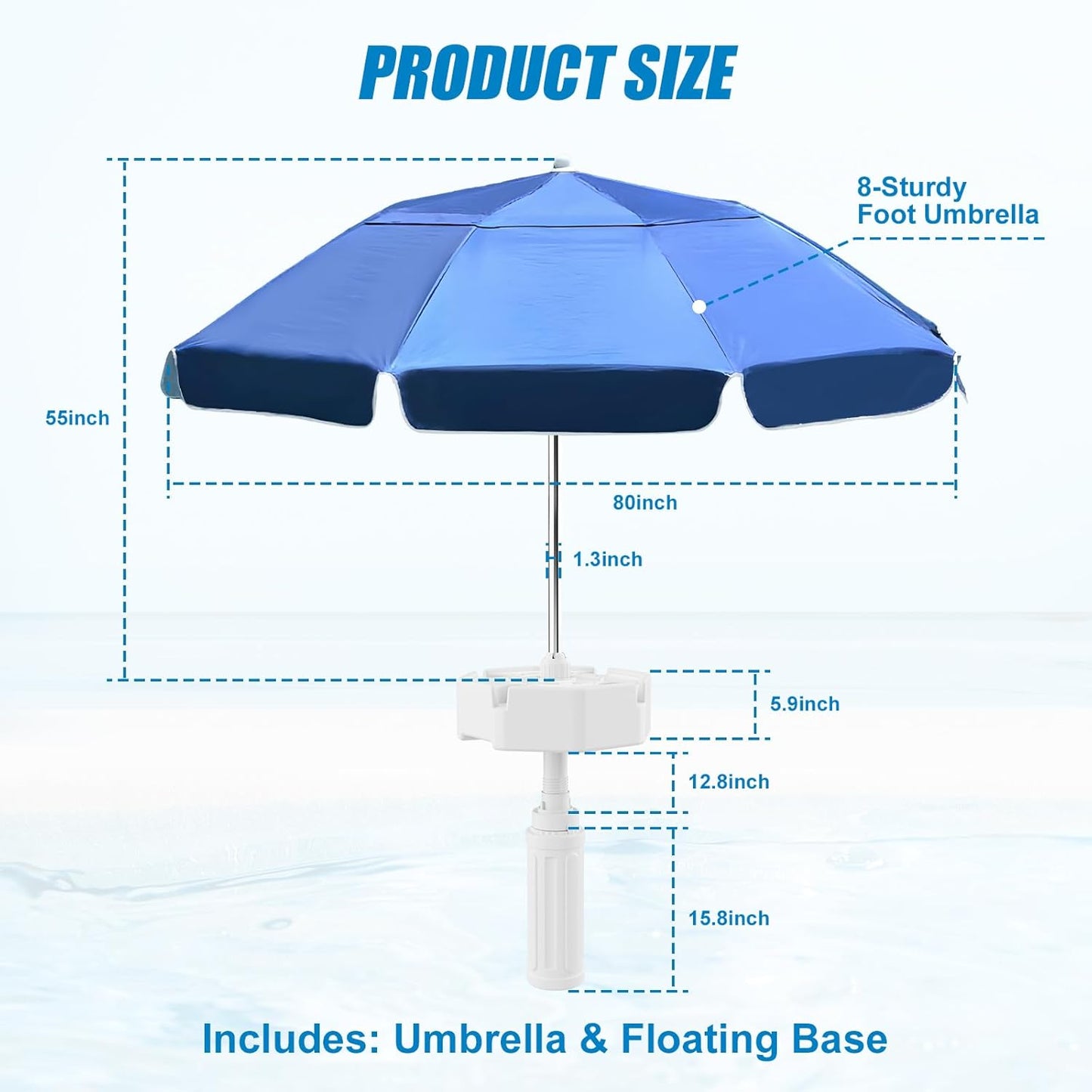 PRODUCT SIZE

8-Sturdy
Foot Umbrella

55inch

80inch

1.3inch

5.9inch

12.8inch

15.8inch

Includes: Umbrella & Floating Base